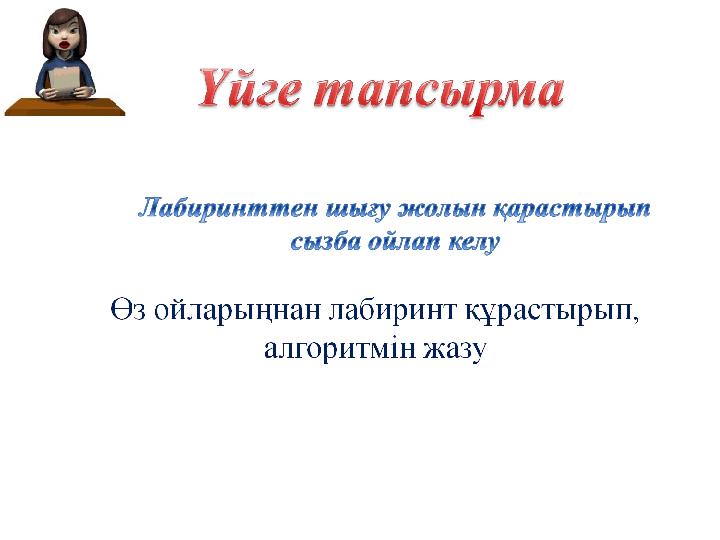 Үйге тапсырма

Лабиринттен шығу жолын қарастырып сызба ойлап келу

Өз ойларыңнан лабиринт құрастырып, алгоритмін жазу